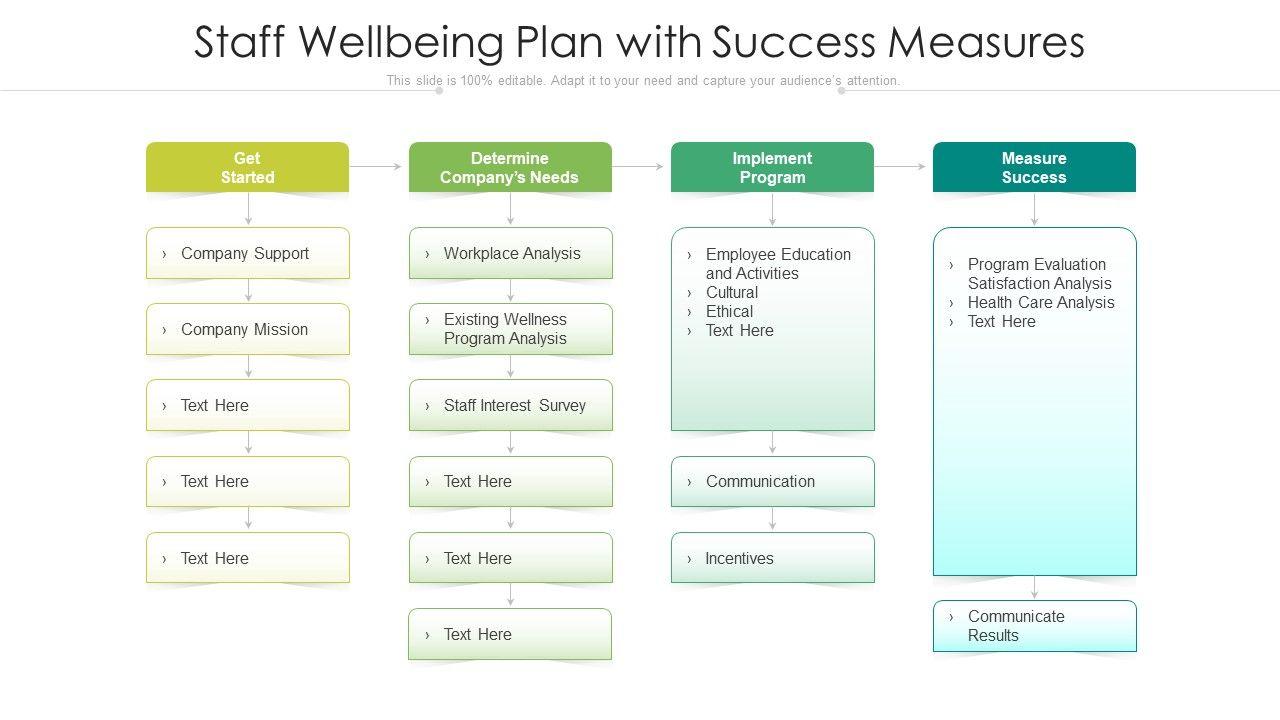 Staff Wellbeing Plan with Success Measures

This slide is 100% editable. Adapt it to your need and capture your audience's attention.

Get Started

› Company Support

› Company Mission

› Text Here

› Text Here

› Text Here

Determine Company's Needs

› Workplace Analysis

› Existing Wellness Program Analysis

› Staff Interest Survey

› Text Here

› Text Here

› Text Here

Implement Program

› Employee Education and Activities
› Cultural
› Ethical
› Text Here

› Communication

› Incentives

Measure Success

› Program Evaluation Satisfaction Analysis
› Health Care Analysis
› Text Here

› Communicate Results